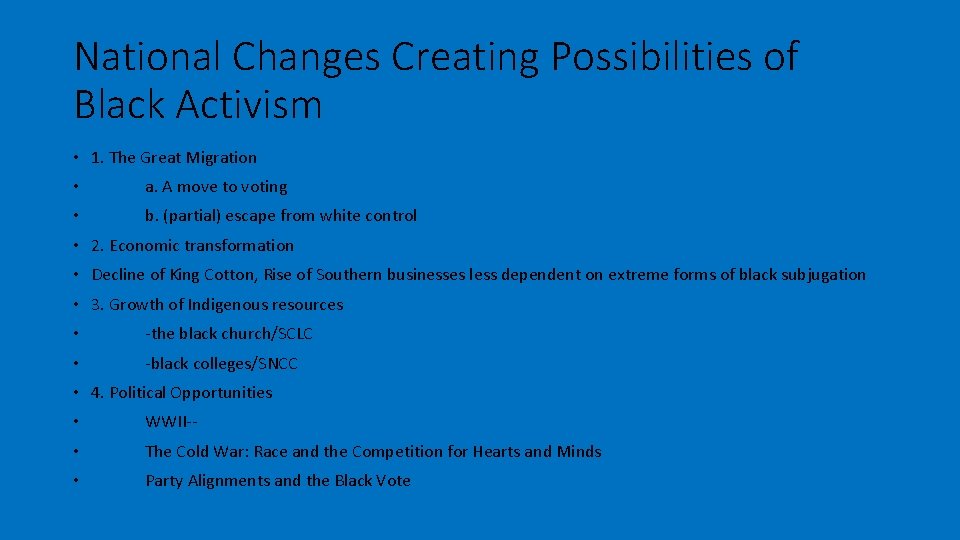 National Changes Creating Possibilities of Black Activism

• 1. The Great Migration
• a. A move to voting
• b. (partial) escape from white control
• 2. Economic transformation
• Decline of King Cotton, Rise of Southern businesses less dependent on extreme forms of black subjugation
• 3. Growth of Indigenous resources
• -the black church/SCLC
• -black colleges/SNCC
• 4. Political Opportunities
• WWII--
• The Cold War: Race and the Competition for Hearts and Minds
• Party Alignments and the Black Vote